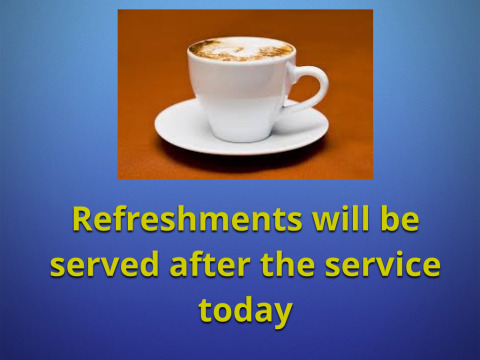 Refreshments will be served after the service today